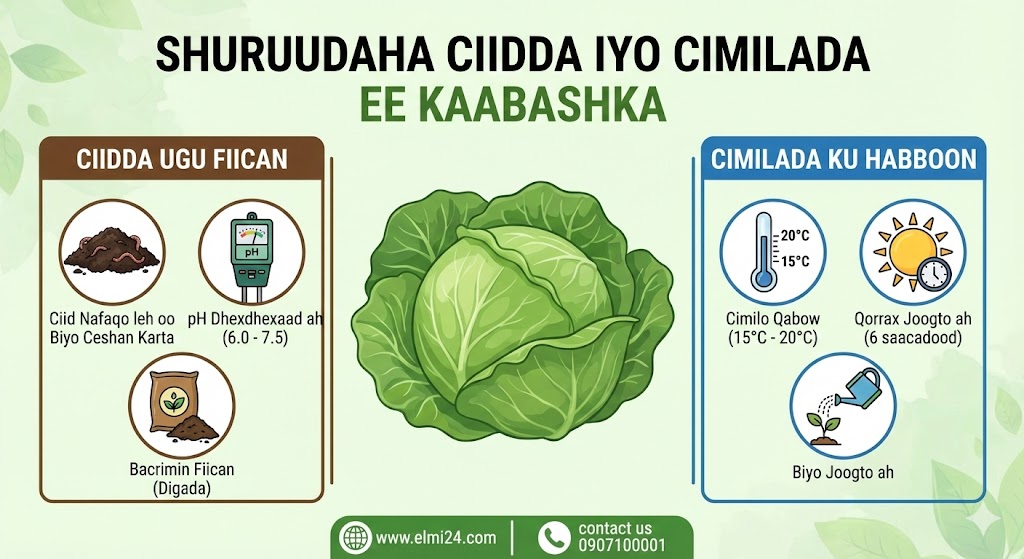 SHURUUDAHA CIIDDA IYO CIMILADA
EE KAABASHKA

CIIDDA UGU FIICAN

Ciid Nafaqo leh oo Biyo Ceshan Karta

pH

pH Dhexdhexaad ah (6.0 - 7.5)

Bacrimin Fiican (Digada)

CIMILADA KU HABBOON

20°C
15°C

Cimilo Qabow (15°C - 20°C)

Qorrax Joogto ah (6 saacadood)

Biyo Joogto ah

www.elmi24.com

contact us
0907100001